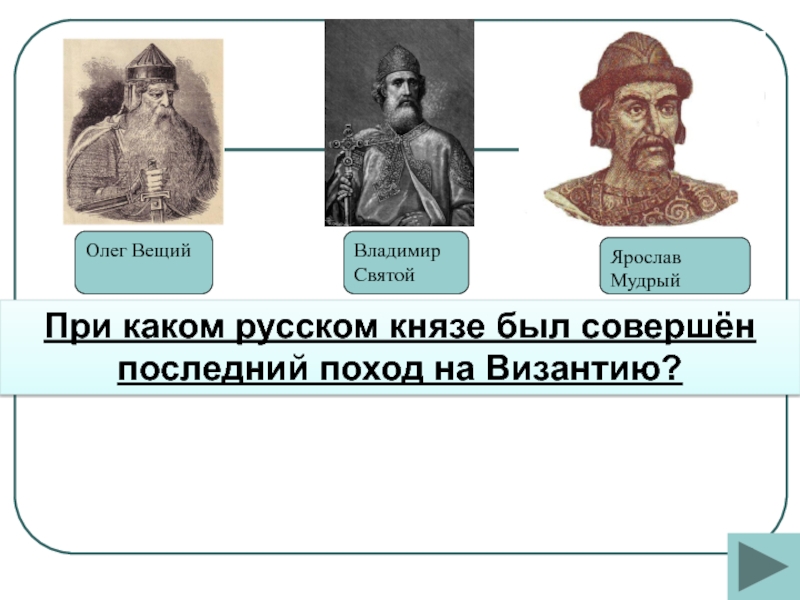 Олег Вещий

Владимир Святой

Ярослав Мудрый

При каком русском князе был совершён последний поход на Византию?